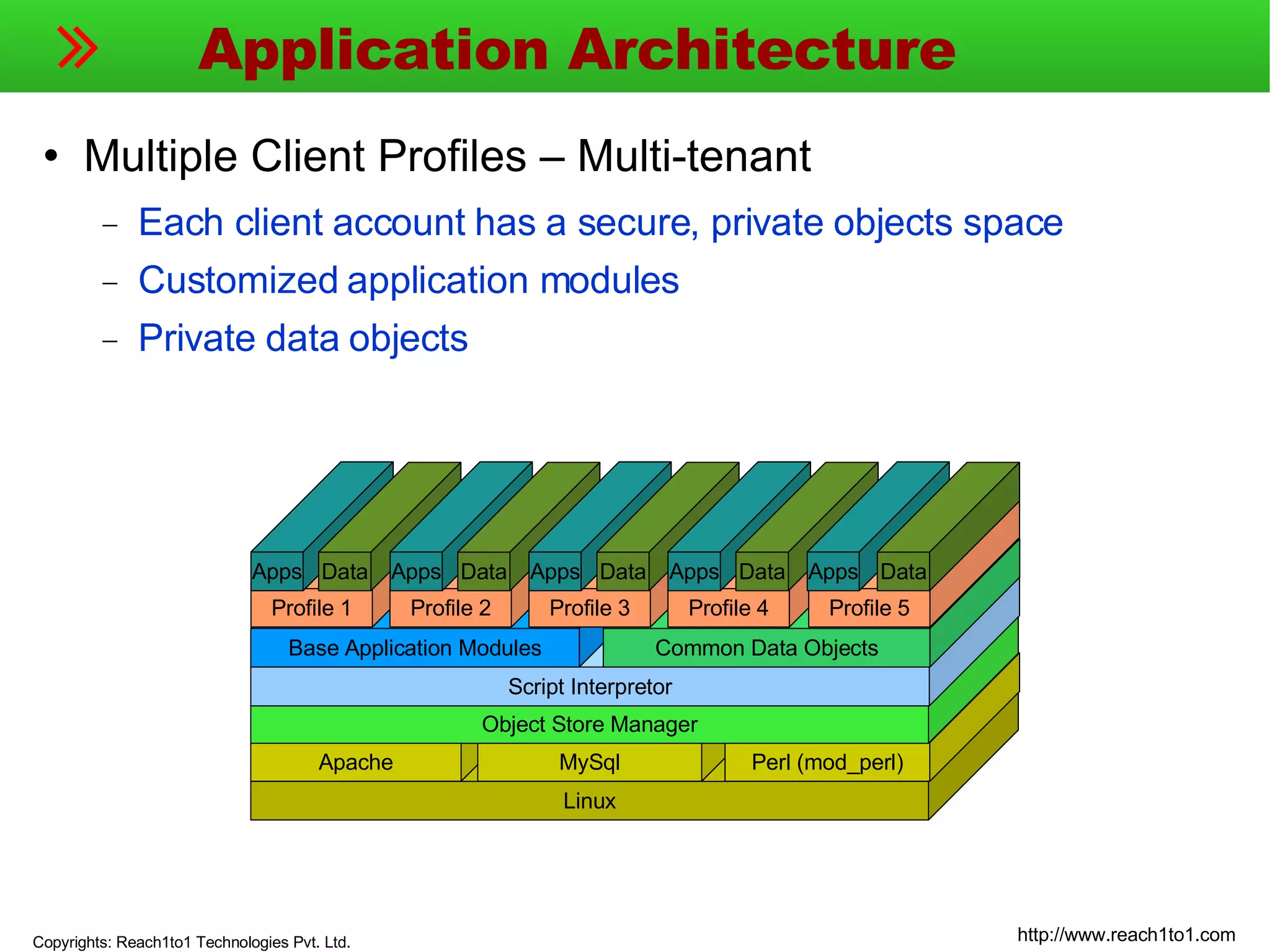 Application Architecture

• Multiple Client Profiles – Multi-tenant

– Each client account has a secure, private objects space

– Customized application modules

– Private data objects

Apps Data Apps Data Apps Data Apps Data Apps Data

Profile 1 Profile 2 Profile 3 Profile 4 Profile 5

Base Application Modules Common Data Objects

Script Interpretor

Object Store Manager

Apache MySql Perl (mod_perl)

Linux

Copyrights: Reach1to1 Technologies Pvt. Ltd.

http://www.reach1to1.com